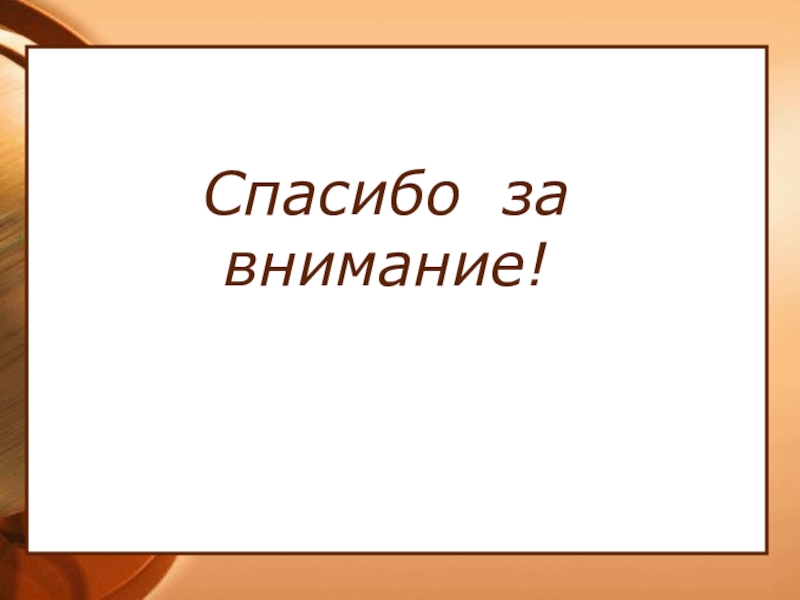 Спасибо за внимание!